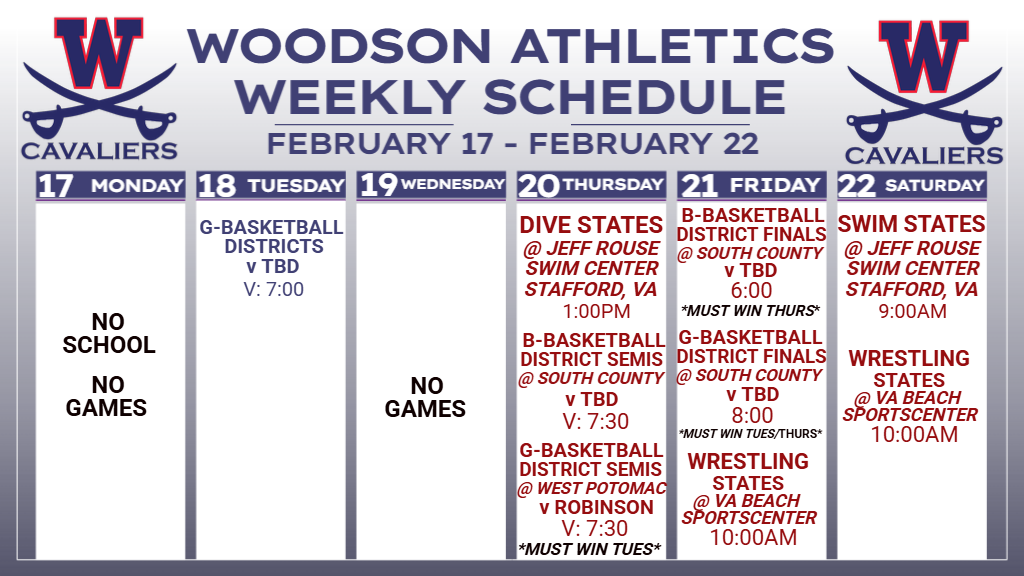 W
CAVALIERS

WOODSON ATHLETICS
WEEKLY SCHEDULE
FEBRUARY 17 - FEBRUARY 22

W
CAVALIERS

17 MONDAY

NO SCHOOL

NO GAMES

18 TUESDAY

G-BASKETBALL DISTRICTS
v TBD
V: 7:00

19 WEDNESDAY

NO GAMES

20 THURSDAY

DIVE STATES
@ JEFF ROUSE SWIM CENTER STAFFORD, VA
1:00PM

B-BASKETBALL DISTRICT SEMIS
@ SOUTH COUNTY
v TBD
V: 7:30

G-BASKETBALL DISTRICT SEMIS
@ WEST POTOMAC
v ROBINSON
V: 7:30
*MUST WIN TUES*

21 FRIDAY

B-BASKETBALL DISTRICT FINALS
@ SOUTH COUNTY
v TBD
6:00
*MUST WIN THURS*

G-BASKETBALL DISTRICT FINALS
@ SOUTH COUNTY
v TBD
8:00
*MUST WIN TUES/THURS*

WRESTLING STATES
@ VA BEACH SPORTSCENTER
10:00AM

22 SATURDAY

SWIM STATES
@ JEFF ROUSE SWIM CENTER STAFFORD, VA
9:00AM

WRESTLING STATES
@ VA BEACH SPORTSCENTER
10:00AM